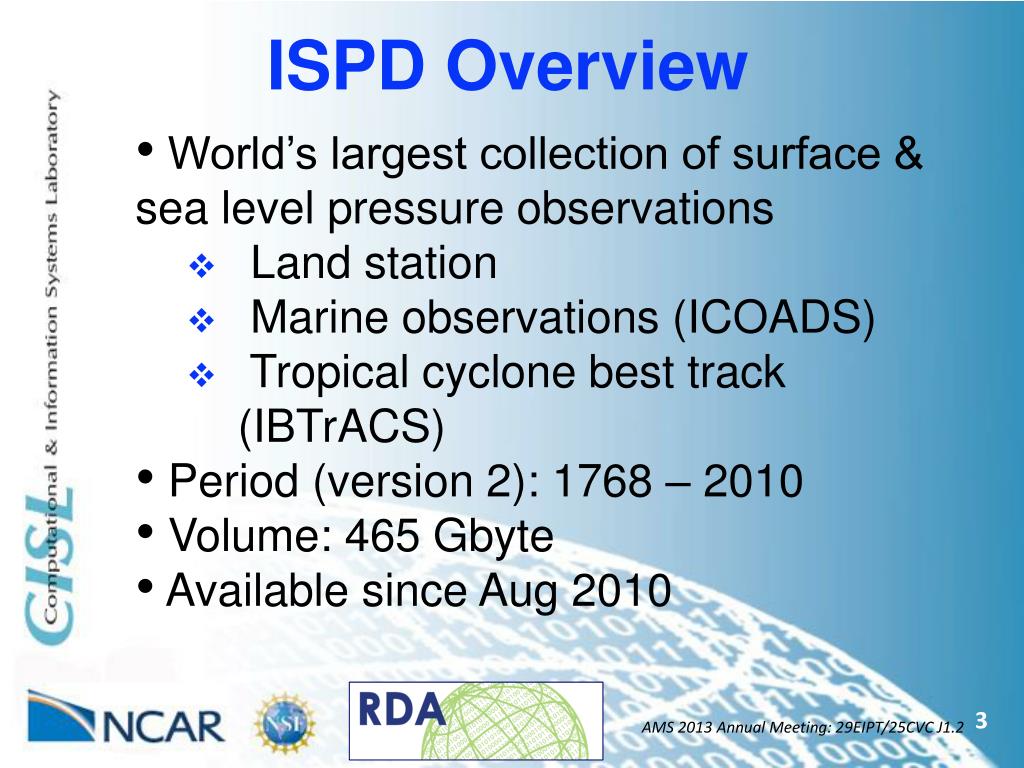 CISL Computational & Information Systems Laboratory

ISPD Overview

• World's largest collection of surface & sea level pressure observations
❖ Land station
❖ Marine observations (ICOADS)
❖ Tropical cyclone best track (IBTrACS)
• Period (version 2): 1768 – 2010
• Volume: 465 Gbyte
• Available since Aug 2010

NCAR NSF RDA

AMS 2013 Annual Meeting: 29EIPT/25CVC J1.2 3